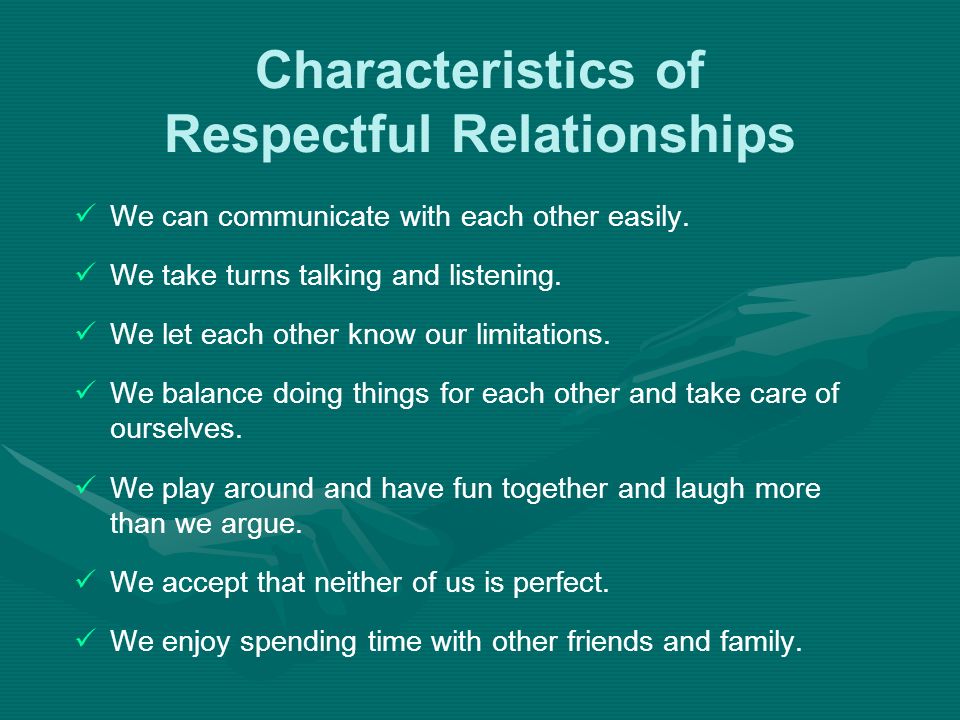 Characteristics of Respectful Relationships

✓ We can communicate with each other easily.

✓ We take turns talking and listening.

✓ We let each other know our limitations.

✓ We balance doing things for each other and take care of ourselves.

✓ We play around and have fun together and laugh more than we argue.

✓ We accept that neither of us is perfect.

✓ We enjoy spending time with other friends and family.